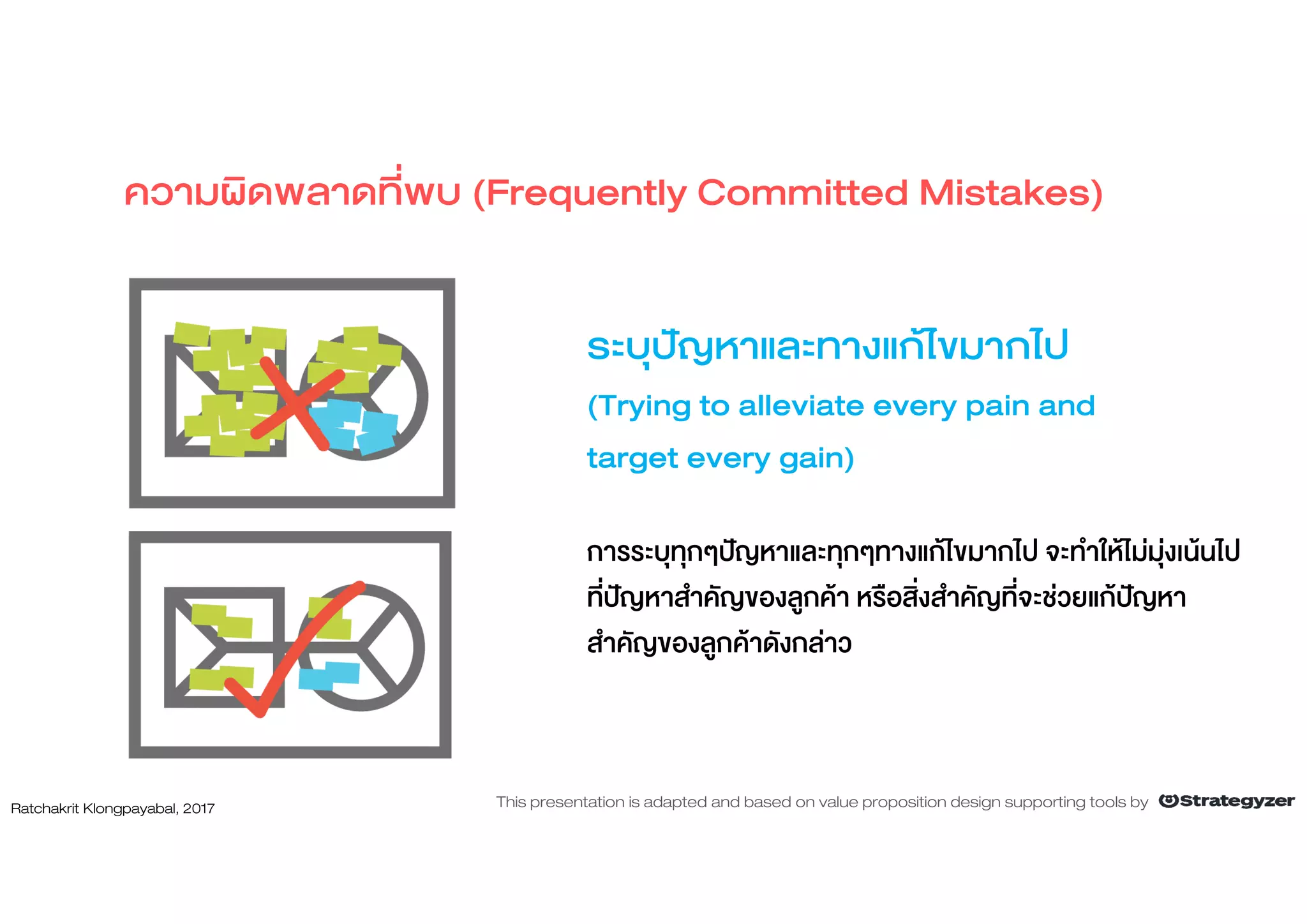 ความผิดพลาดที่พบ (Frequently Committed Mistakes)

ระบุปัญหาและทางแก้ไขมากไป

(Trying to alleviate every pain and target every gain)

การระบุทุกๆปัญหาและทุกๆทางแก้ไขมากไป จะทำให้ไม่มุ่งเน้นไปที่ปัญหาสำคัญของลูกค้า หรือสิ่งสำคัญที่จะช่วยแก้ปัญหาสำคัญของลูกค้าดังกล่าว

Ratchakrit Klongpayabal, 2017

This presentation is adapted and based on value proposition design supporting tools by Strategyzer